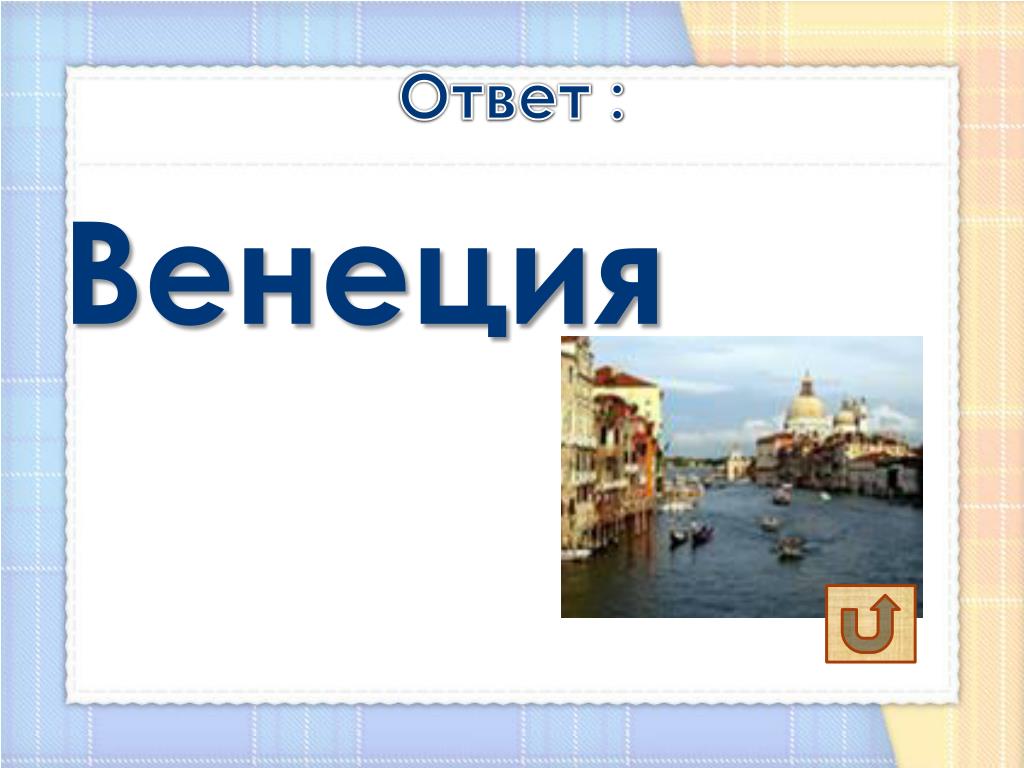 Ответ :

Венеция